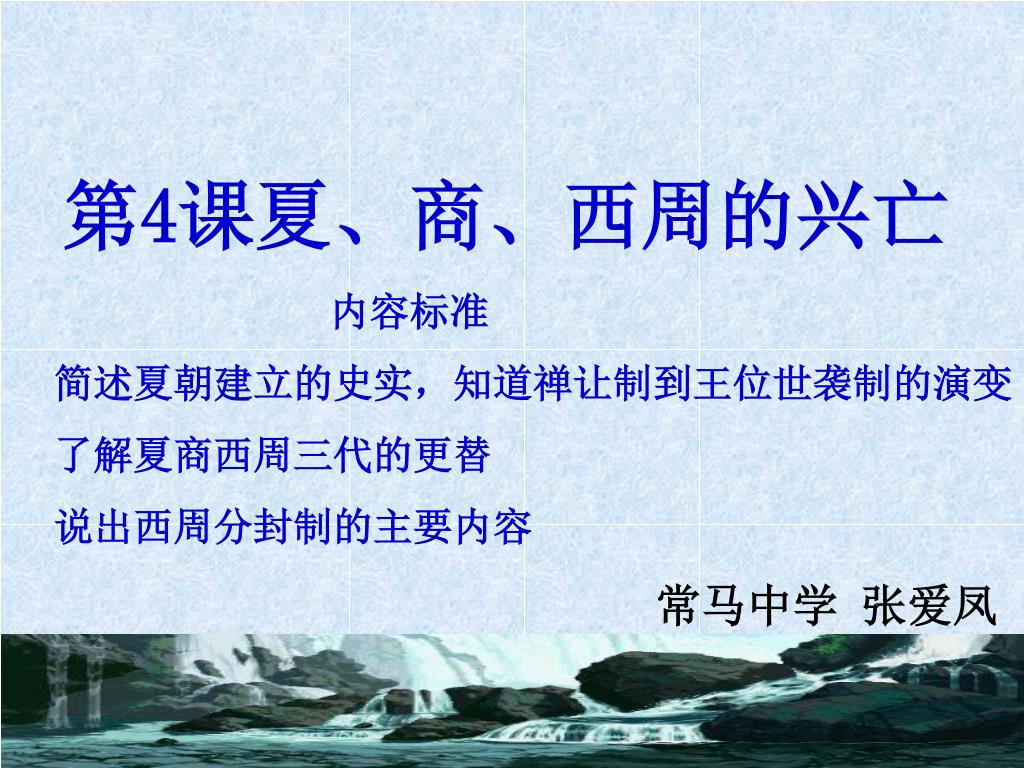 第4课夏、商、西周的兴亡

内容标准

简述夏朝建立的史实，知道禅让制到王位世袭制的演变

了解夏商西周三代的更替

说出西周分封制的主要内容

常马中学 张爱凤